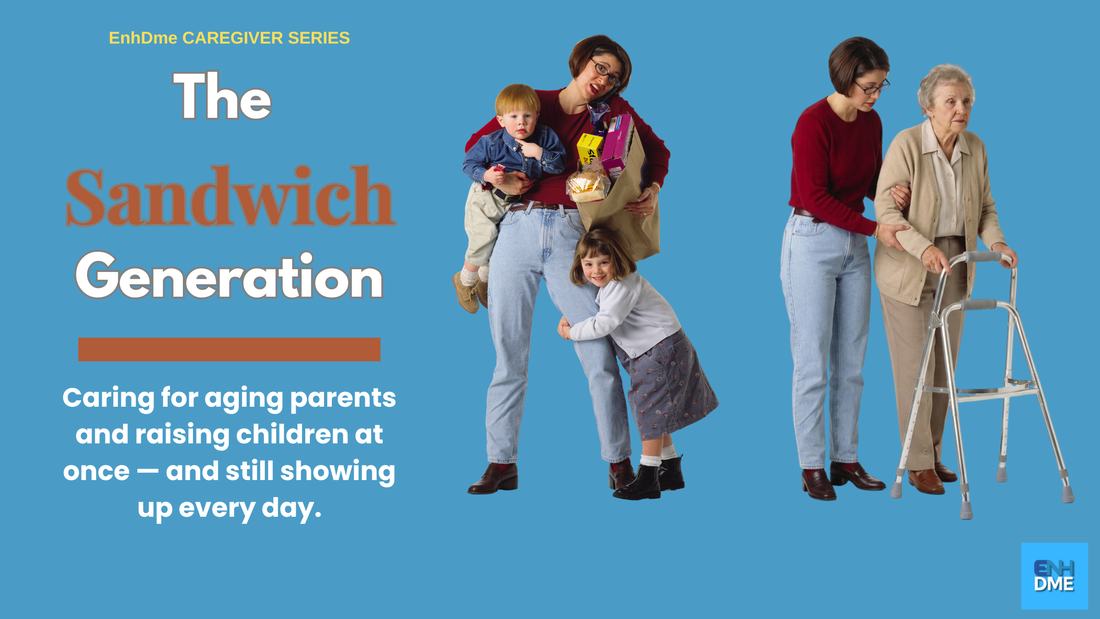 EnhDme CAREGIVER SERIES

The Sandwich Generation

Caring for aging parents and raising children at once — and still showing up every day.

ENH DME